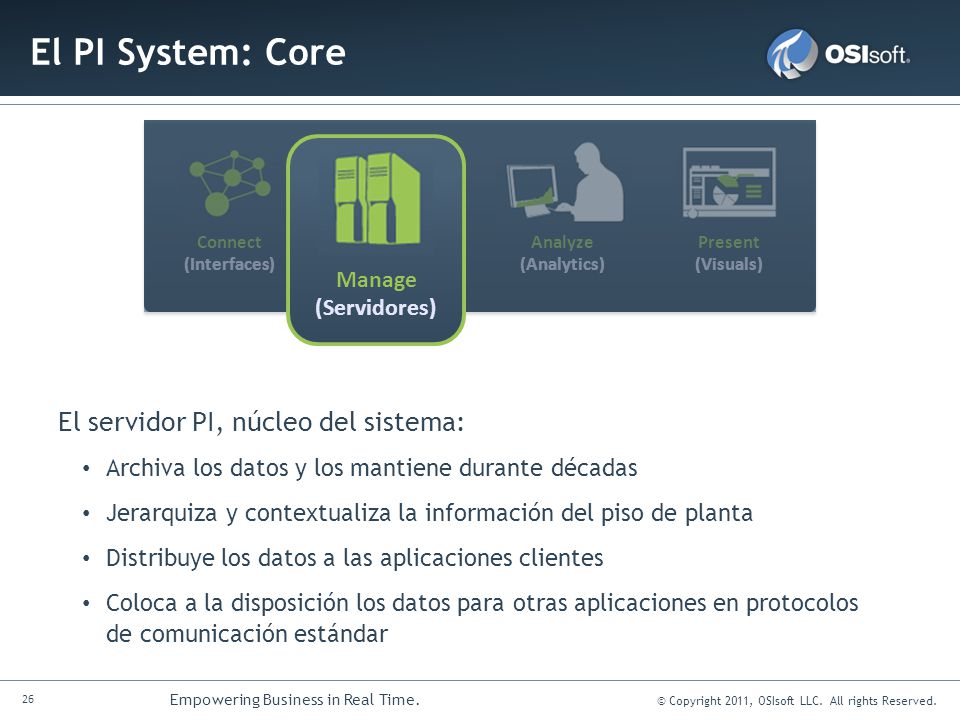 El PI System: Core

OSIsoft.

Connect
(Interfaces)

Manage
(Servidores)

Analyze
(Analytics)

Present
(Visuals)

El servidor PI, núcleo del sistema:

• Archiva los datos y los mantiene durante décadas
• Jerarquiza y contextualiza la información del piso de planta
• Distribuye los datos a las aplicaciones clientes
• Coloca a la disposición los datos para otras aplicaciones en protocolos de comunicación estándar

26

Empowering Business in Real Time.

© Copyright 2011, OSIsoft LLC. All rights Reserved.